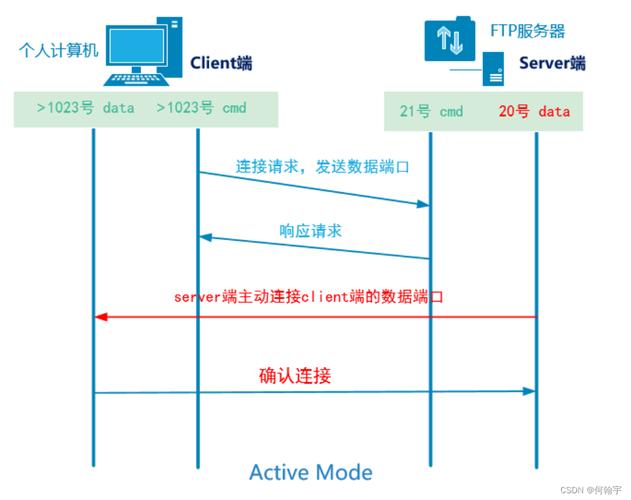 个人计算机

Client端

FTP服务器

Server端

>1023号 data >1023号 cmd

21号 cmd 20号 data

连接请求，发送数据端口

响应请求

server端主动连接client端的数据端口

确认连接

Active Mode

CSDN @何翰宇